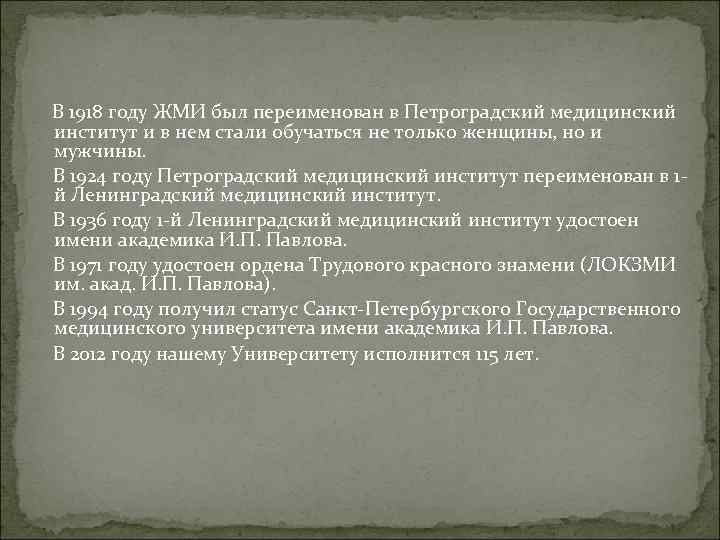 В 1918 году ЖМИ был переименован в Петроградский медицинский институт и в нем стали обучаться не только женщины, но и мужчины.

В 1924 году Петроградский медицинский институт переименован в 1-й Ленинградский медицинский институт.

В 1936 году 1-й Ленинградский медицинский институт удостоен имени академика И.П. Павлова.

В 1971 году удостоен ордена Трудового красного знамени (ЛОКЗМИ им. акад. И.П. Павлова).

В 1994 году получил статус Санкт-Петербургского Государственного медицинского университета имени академика И.П. Павлова.

В 2012 году нашему Университету исполнится 115 лет.